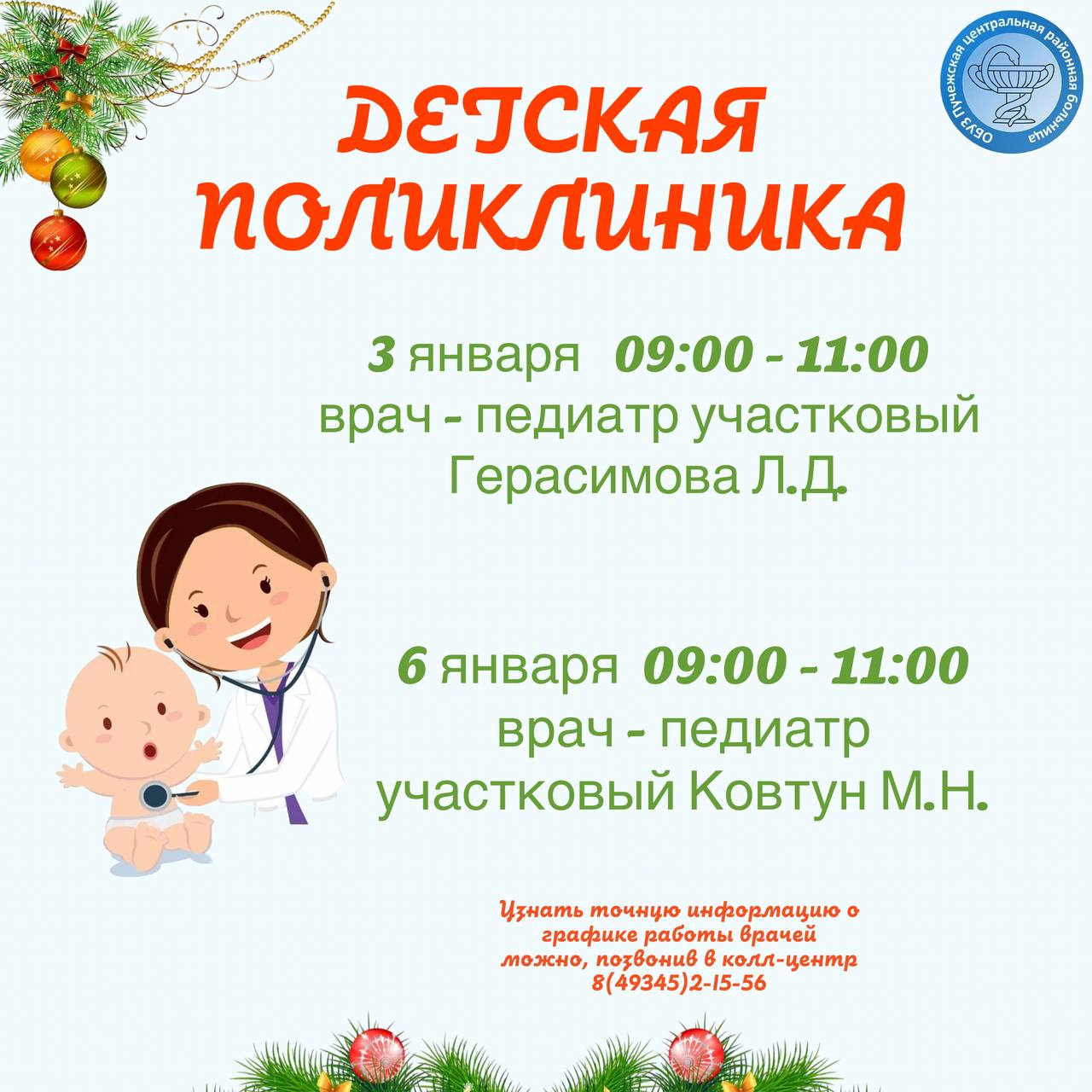 ОБУЗ Пучежская центральная районная больница

ДЕТСКАЯ ПОЛИКЛИНИКА

3 января 09:00 - 11:00
врач - педиатр участковый
Герасимова Л.Д.

6 января 09:00 - 11:00
врач - педиатр
участковый Ковтун М.Н.

Узнать точную информацию о графике работы врачей можно, позвонив в колл-центр 8(49345)2-15-56